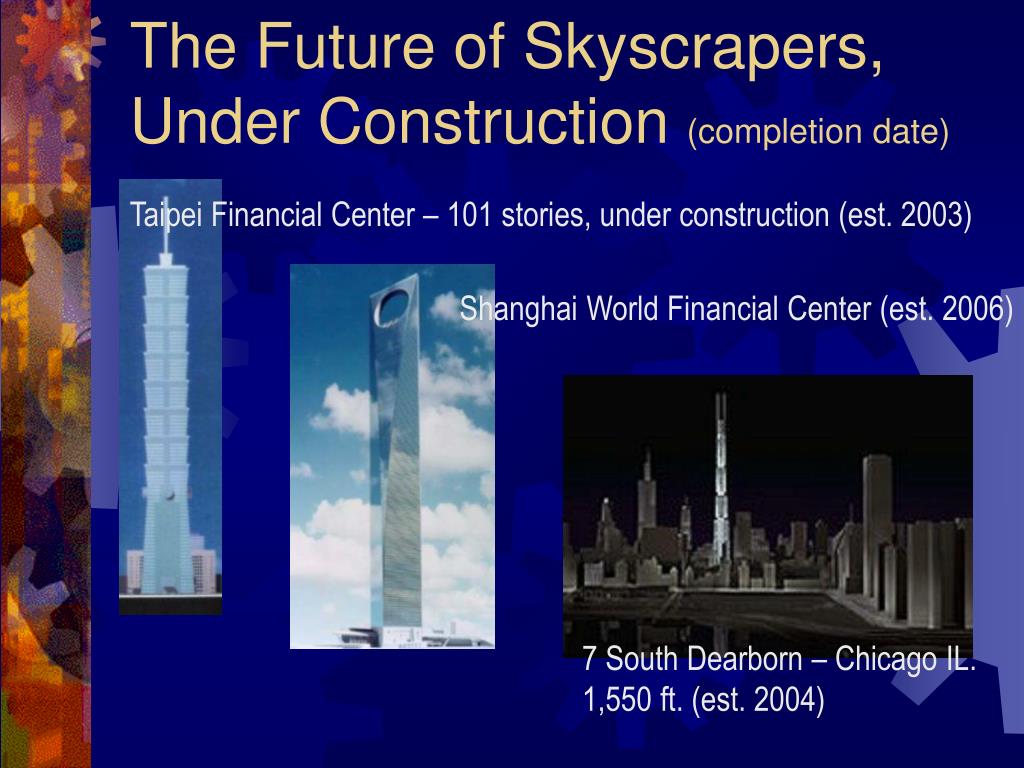 The Future of Skyscrapers, Under Construction (completion date)

Taipei Financial Center – 101 stories, under construction (est. 2003)

Shanghai World Financial Center (est. 2006)

7 South Dearborn – Chicago IL. 1,550 ft. (est. 2004)